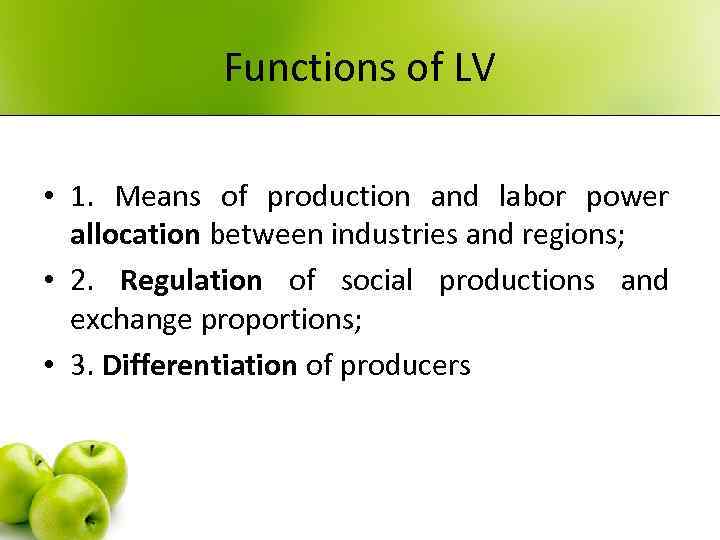 Functions of LV

• 1. Means of production and labor power allocation between industries and regions;

• 2. Regulation of social productions and exchange proportions;

• 3. Differentiation of producers